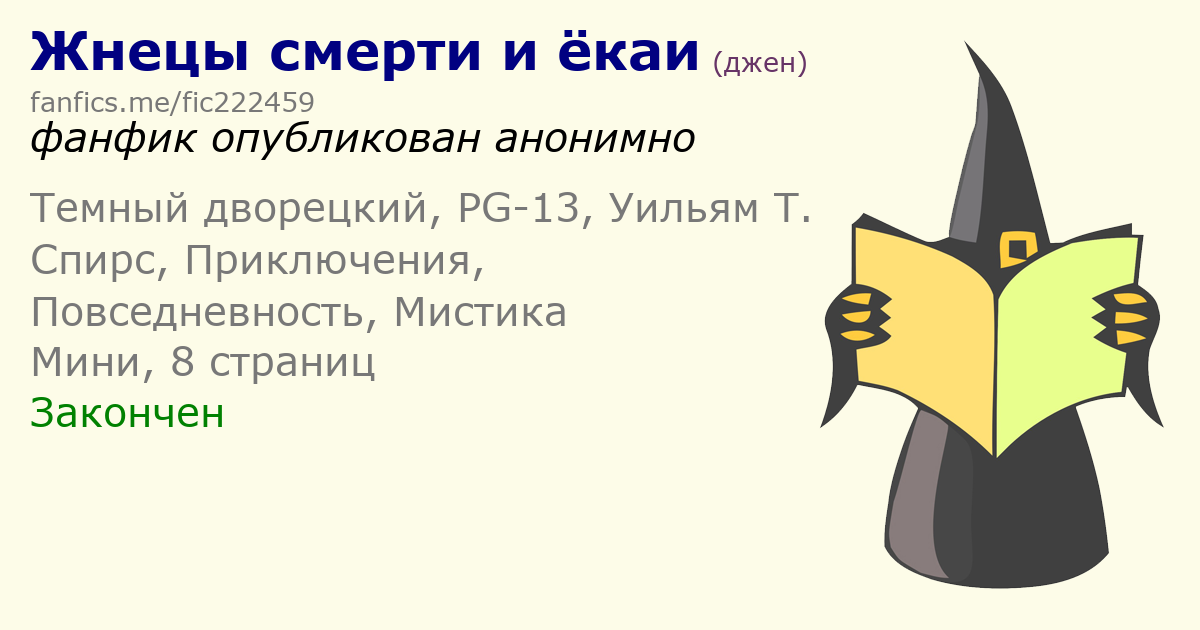 Жнецы смерти и ёкаи (джен)
fanfics.me/fic222459
фанфик опубликован анонимно

Темный дворецкий, PG-13, Уильям Т. Спирс, Приключения, Повседневность, Мистика
Мини, 8 страниц
Закончен